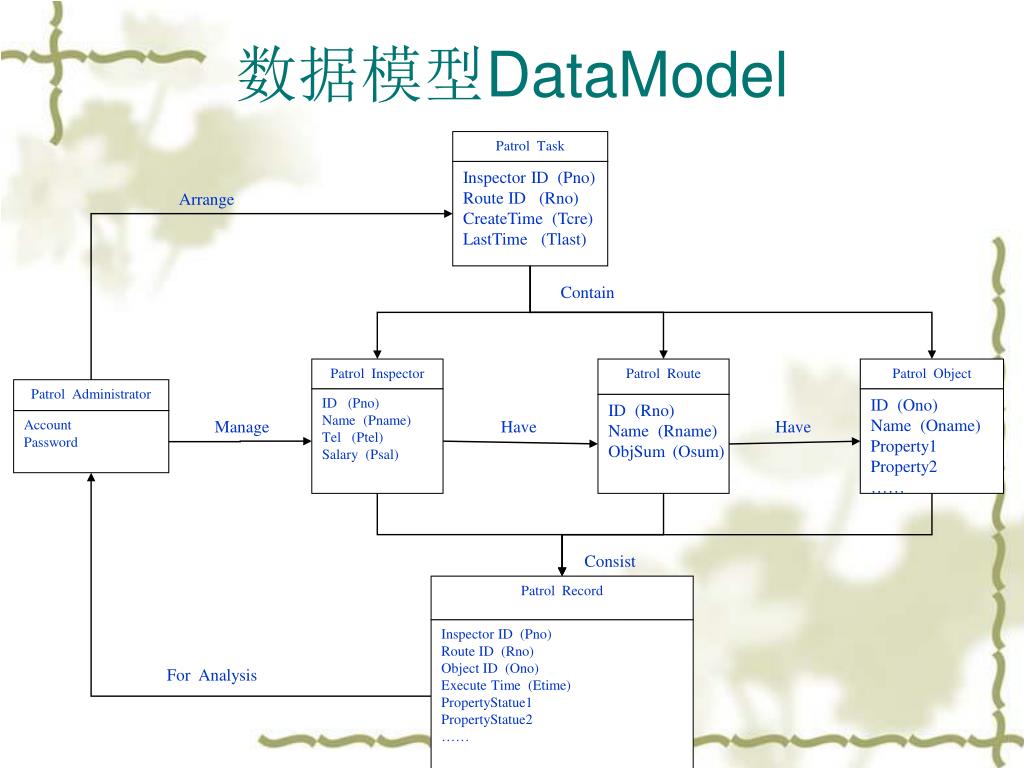 数据模型DataModel

Patrol Task

Inspector ID (Pno)
Route ID (Rno)
CreateTime (Tcre)
LastTime (Tlast)

Arrange

Contain

Patrol Administrator

Account
Password

Manage

Patrol Inspector

ID (Pno)
Name (Pname)
Tel (Ptel)
Salary (Psal)

Have

Patrol Route

ID (Rno)
Name (Rname)
ObjSum (Osum)

Have

Patrol Object

ID (Ono)
Name (Oname)
Property1
Property2
……

Consist

Patrol Record

Inspector ID (Pno)
Route ID (Rno)
Object ID (Ono)
Execute Time (Etime)
PropertyStatue1
PropertyStatue2
……

For Analysis